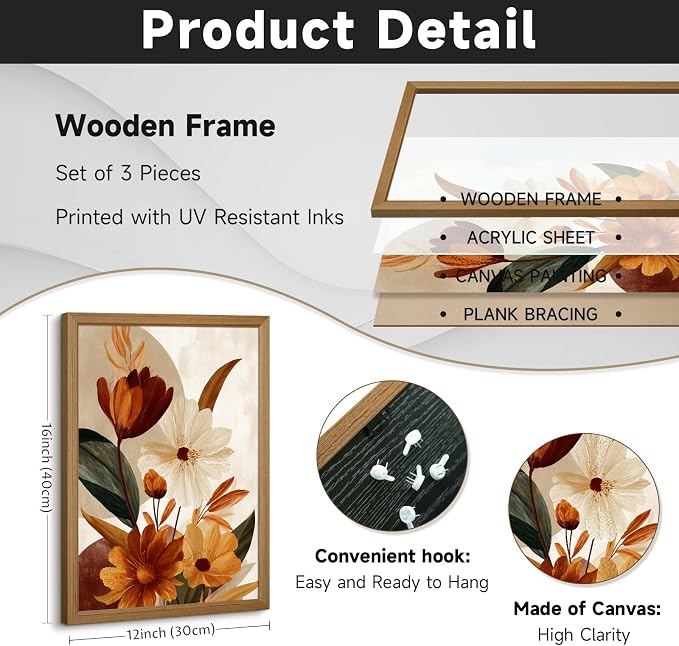 Product Detail

Wooden Frame

Set of 3 Pieces

Printed with UV Resistant Inks

• WOODEN FRAME •

• ACRYLIC SHEET •

• CANVAS PAINTING •

• PLANK BRACING •

16inch (40cm)

12inch (30cm)

Convenient hook:
Easy and Ready to Hang

Made of Canvas:
High Clarity